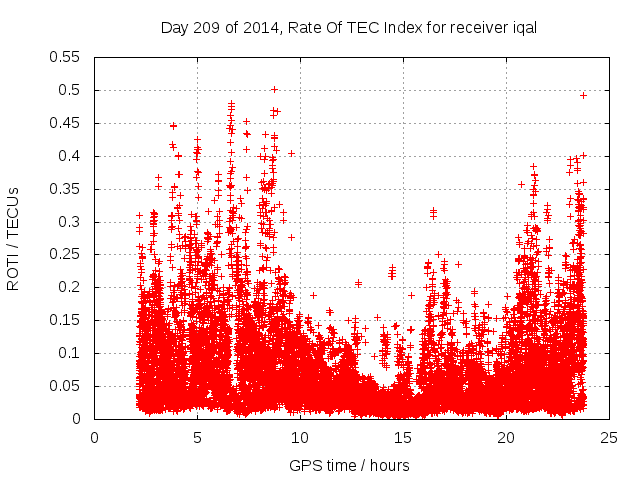 Day 209 of 2014, Rate Of TEC Index for receiver iqal

ROTI / TECUs

0.55
0.5
0.45
0.4
0.35
0.3
0.25
0.2
0.15
0.1
0.05
0

0
5
10
15
20
25

GPS time / hours